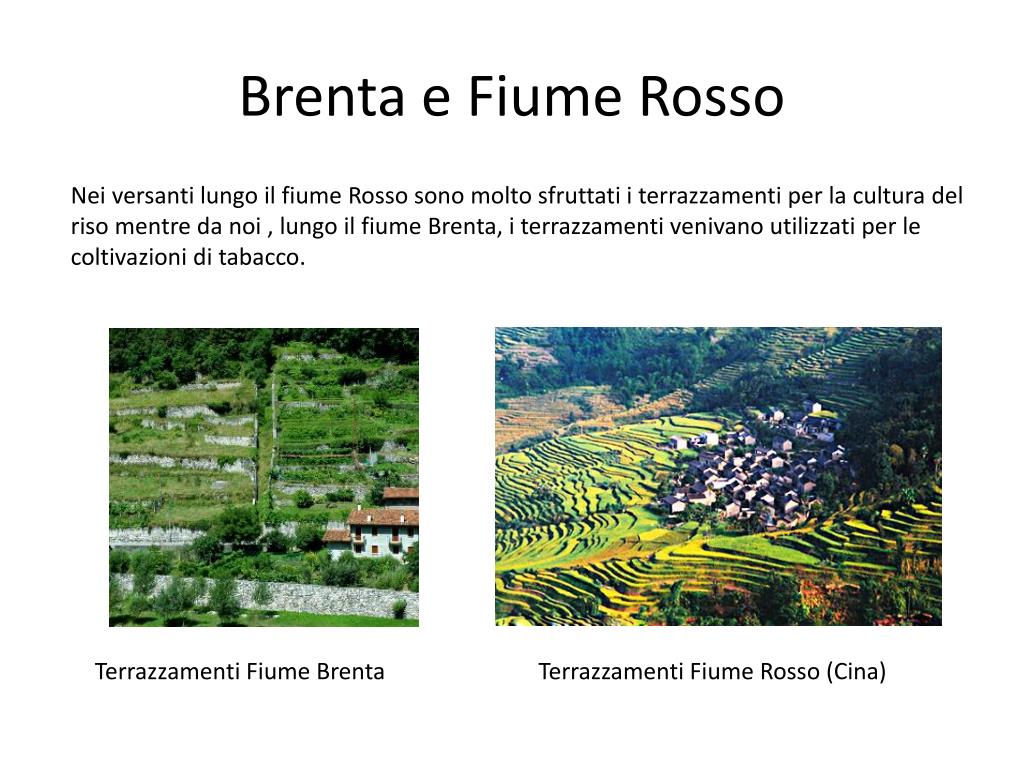 Brenta e Fiume Rosso

Nei versanti lungo il fiume Rosso sono molto sfruttati i terrazzamenti per la cultura del riso mentre da noi , lungo il fiume Brenta, i terrazzamenti venivano utilizzati per le coltivazioni di tabacco.

Terrazzamenti Fiume Brenta

Terrazzamenti Fiume Rosso (Cina)